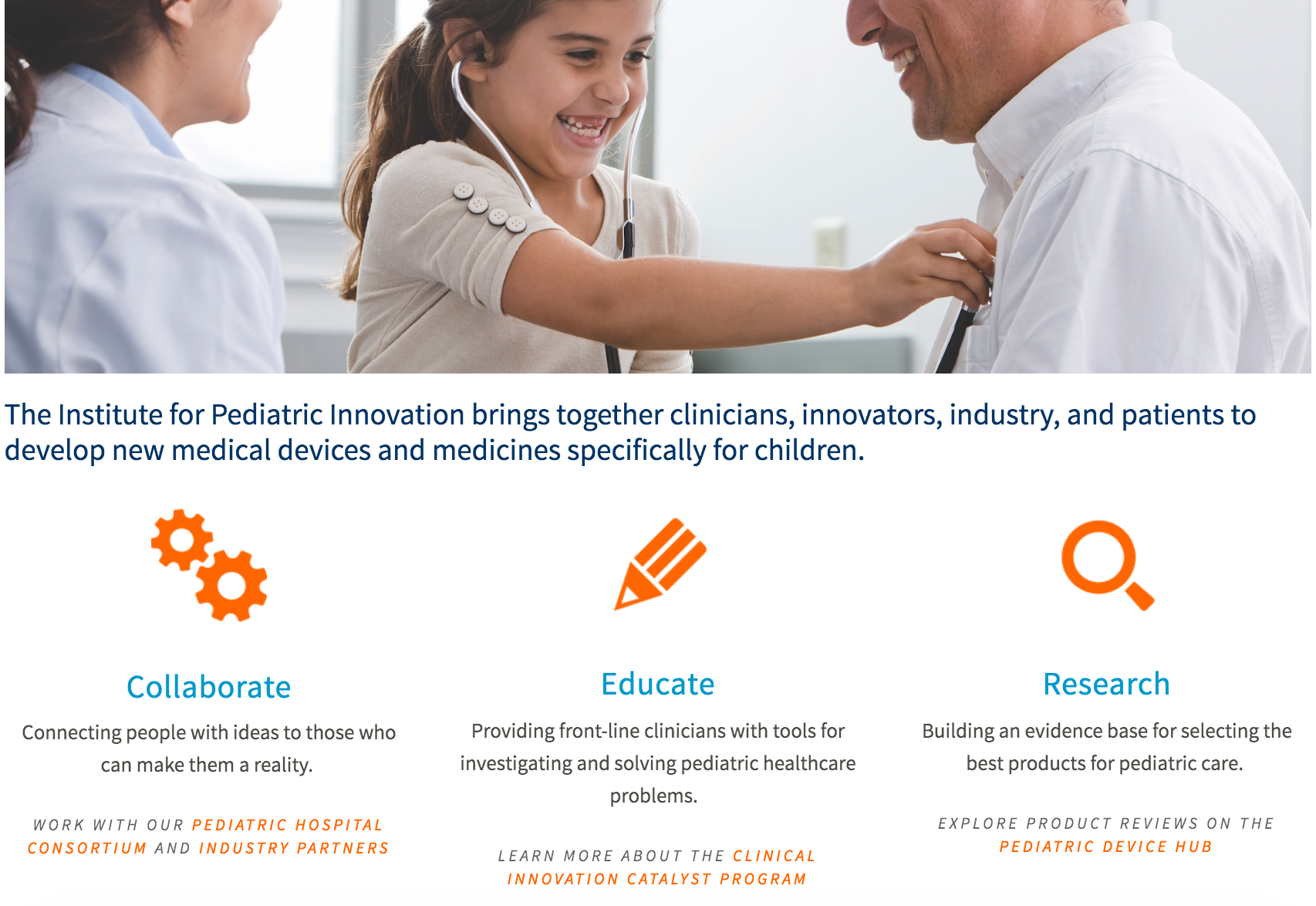 The Institute for Pediatric Innovation brings together clinicians, innovators, industry, and patients to develop new medical devices and medicines specifically for children.

Collaborate

Connecting people with ideas to those who can make them a reality.

WORK WITH OUR PEDIATRIC HOSPITAL CONSORTIUM AND INDUSTRY PARTNERS

Educate

Providing front-line clinicians with tools for investigating and solving pediatric healthcare problems.

LEARN MORE ABOUT THE CLINICAL INNOVATION CATALYST PROGRAM

Research

Building an evidence base for selecting the best products for pediatric care.

EXPLORE PRODUCT REVIEWS ON THE PEDIATRIC DEVICE HUB